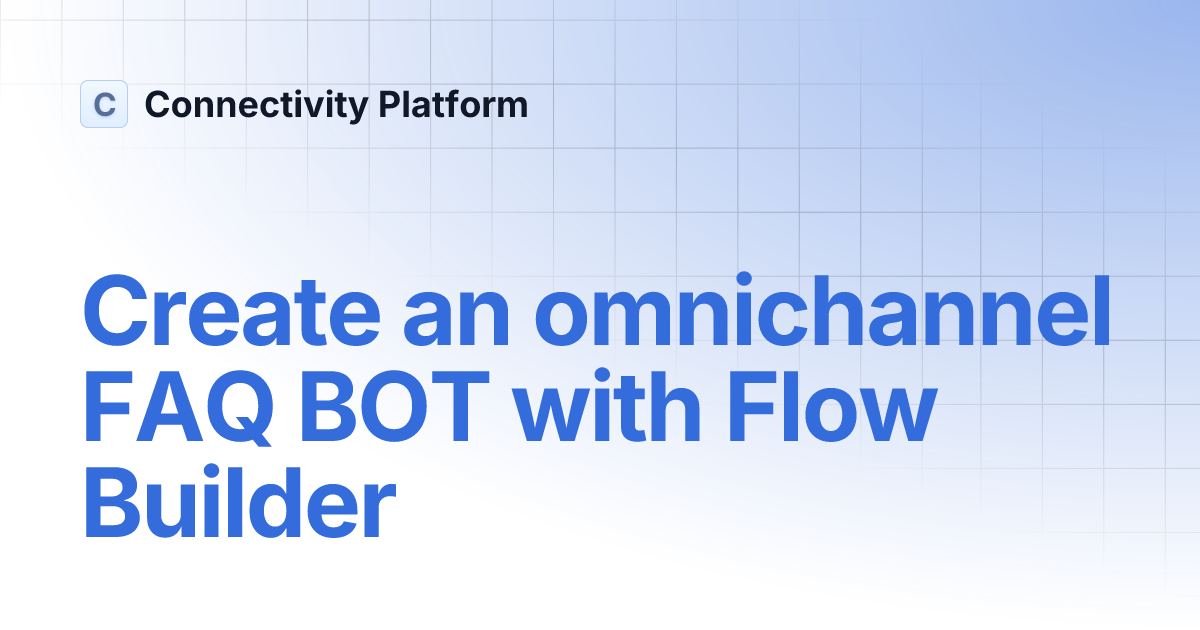 C Connectivity Platform

Create an omnichannel FAQ BOT with Flow Builder